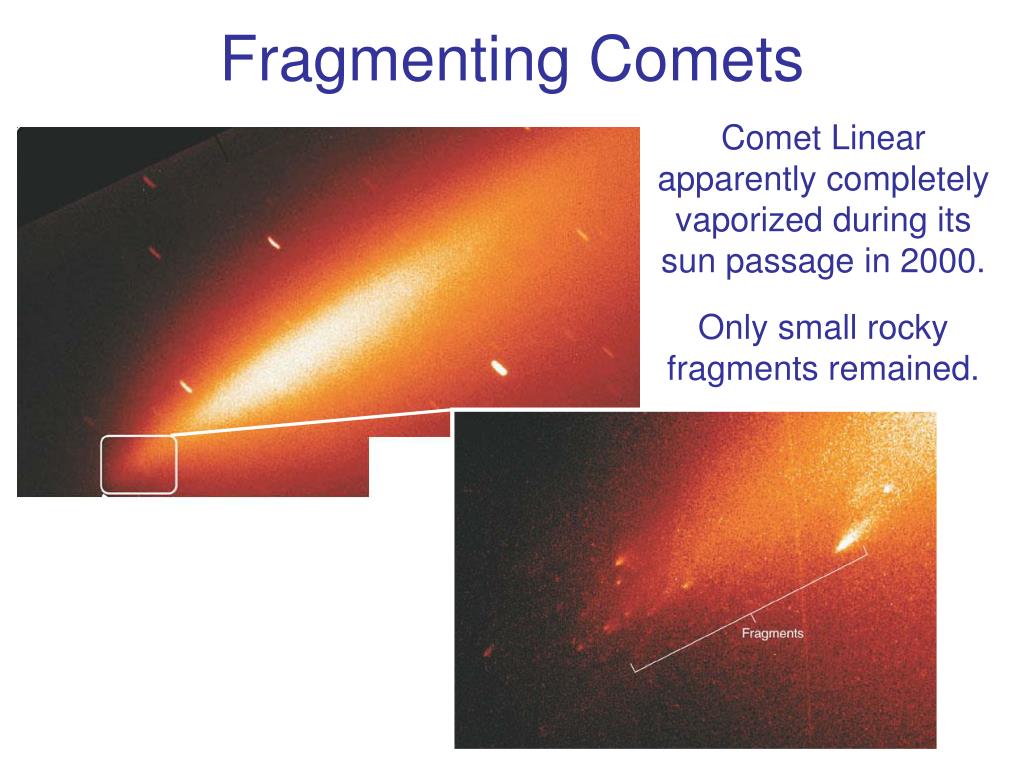 Fragmenting Comets

Comet Linear apparently completely vaporized during its sun passage in 2000.

Only small rocky fragments remained.

Fragments